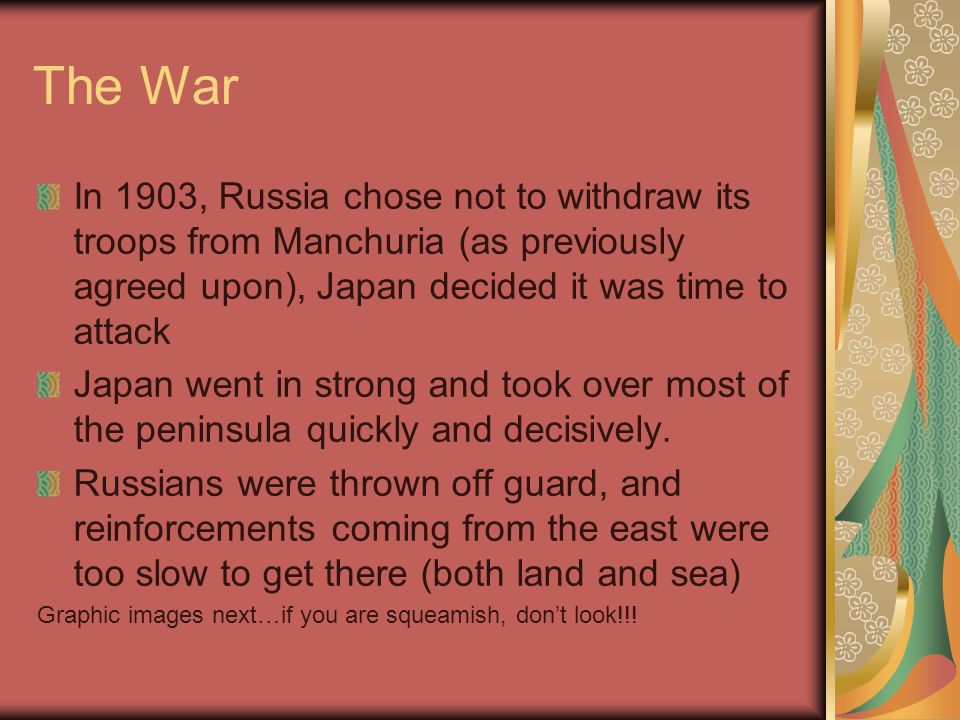 The War

In 1903, Russia chose not to withdraw its troops from Manchuria (as previously agreed upon), Japan decided it was time to attack

Japan went in strong and took over most of the peninsula quickly and decisively.

Russians were thrown off guard, and reinforcements coming from the east were too slow to get there (both land and sea)

Graphic images next…if you are squeamish, don't look!!!